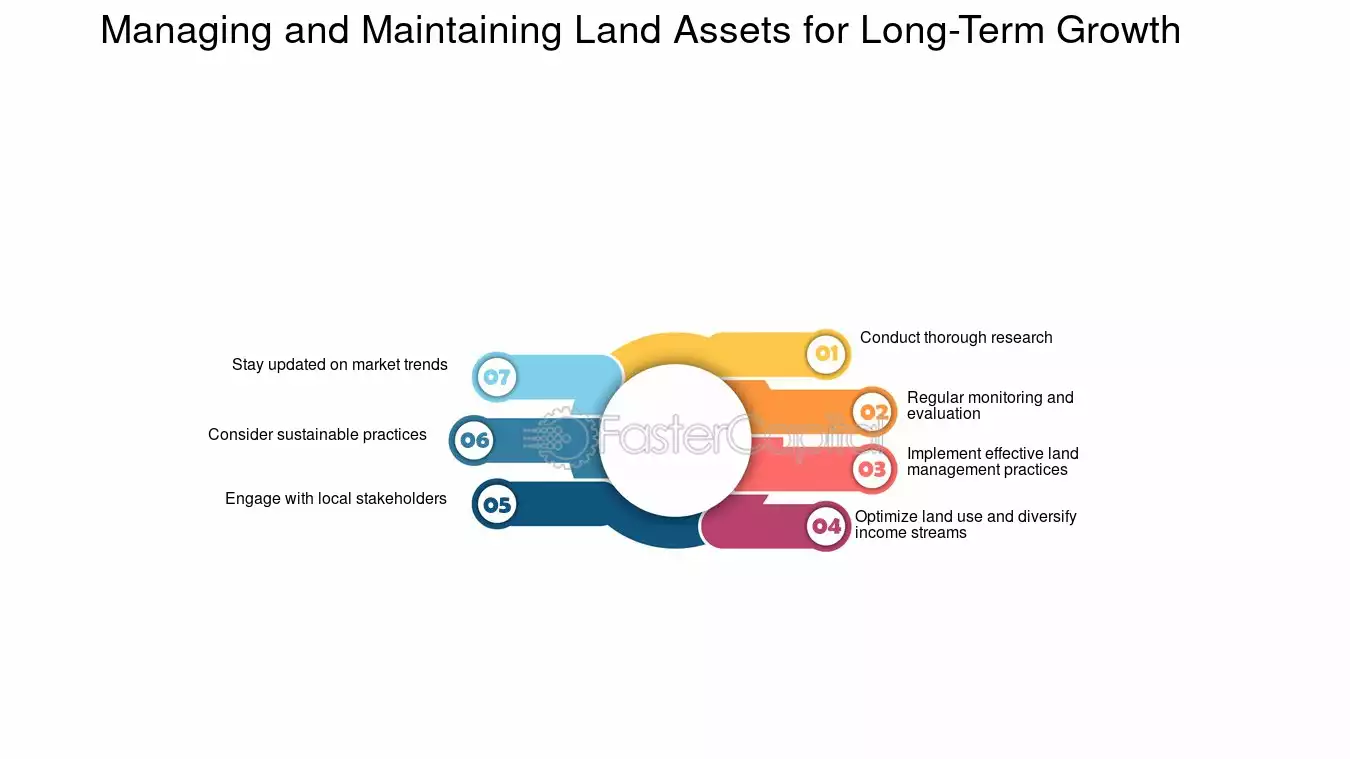 Managing and Maintaining Land Assets for Long-Term Growth

01 Conduct thorough research

02 Regular monitoring and evaluation

03 Implement effective land management practices

04 Optimize land use and diversify income streams

05 Engage with local stakeholders

06 Consider sustainable practices

07 Stay updated on market trends

FasterCapital